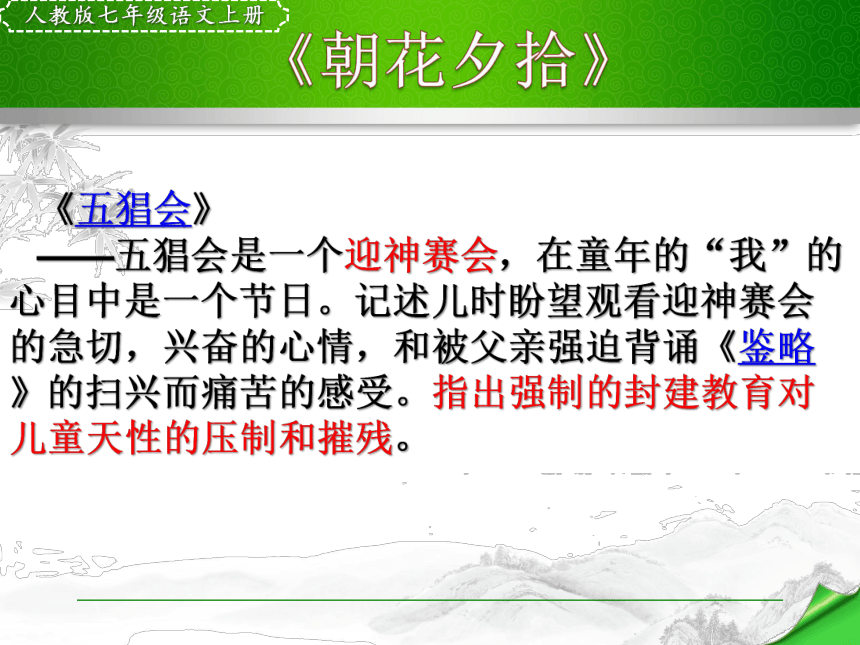 人教版七年级语文上册

《朝花夕拾》

《五猖会》

——五猖会是一个迎神赛会，在童年的“我”的心目中是一个节日。记述儿时盼望观看迎神赛会的急切，兴奋的心情，和被父亲强迫背诵《鉴略》的扫兴而痛苦的感受。指出强制的封建教育对儿童天性的压制和摧残。